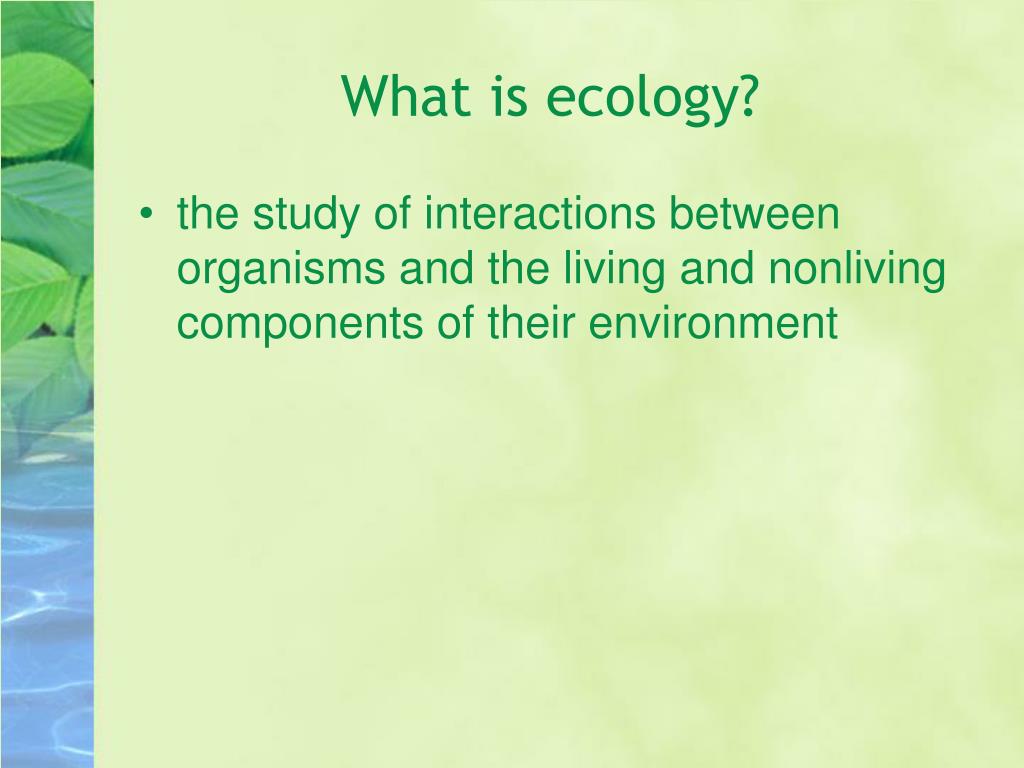 What is ecology?

• the study of interactions between organisms and the living and nonliving components of their environment